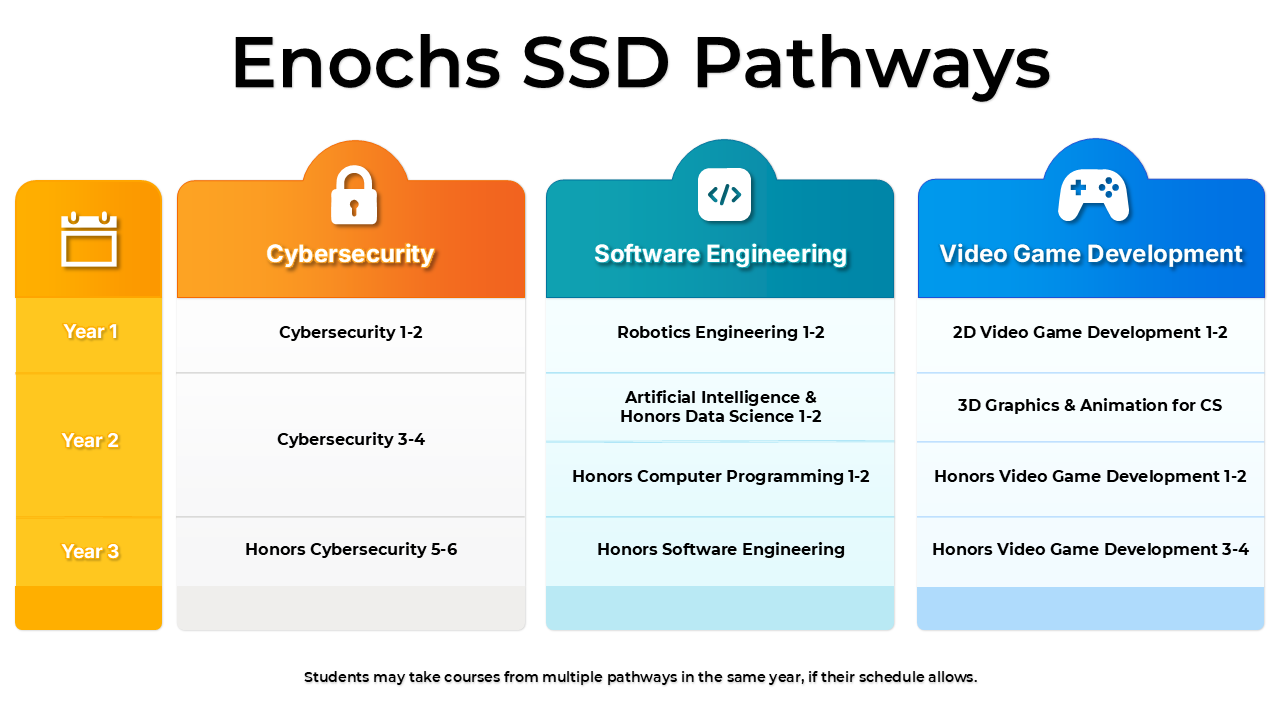 Enochs SSD Pathways

| | Cybersecurity | Software Engineering | Video Game Development |
|---|---|---|---|
| Year 1 | Cybersecurity 1-2 | Robotics Engineering 1-2 | 2D Video Game Development 1-2 |
| Year 2 | Cybersecurity 3-4 | Artificial Intelligence & Honors Data Science 1-2 | 3D Graphics & Animation for CS |
| | | Honors Computer Programming 1-2 | Honors Video Game Development 1-2 |
| Year 3 | Honors Cybersecurity 5-6 | Honors Software Engineering | Honors Video Game Development 3-4 |

Students may take courses from multiple pathways in the same year, if their schedule allows.